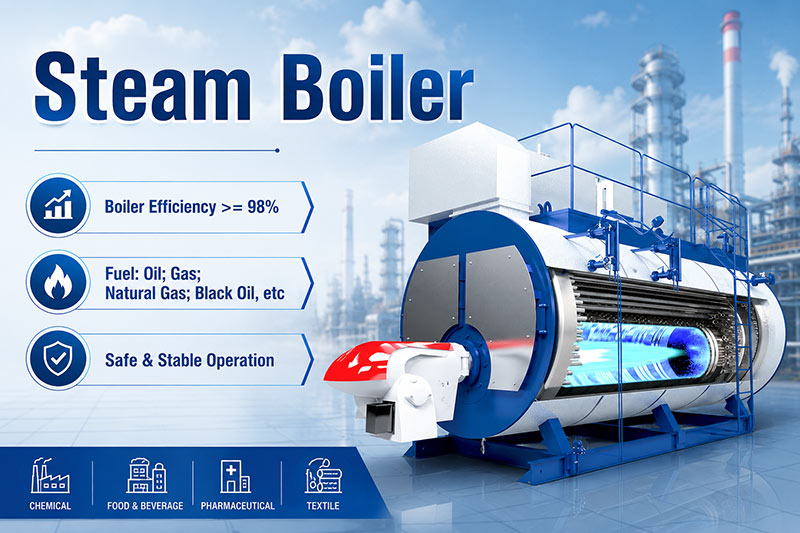 Steam Boiler

Boiler Efficiency >= 98%

Fuel: Oil; Gas; Natural Gas; Black Oil, etc

Safe & Stable Operation

CHEMICAL

FOOD & BEVERAGE

PHARMACEUTICAL

TEXTILE